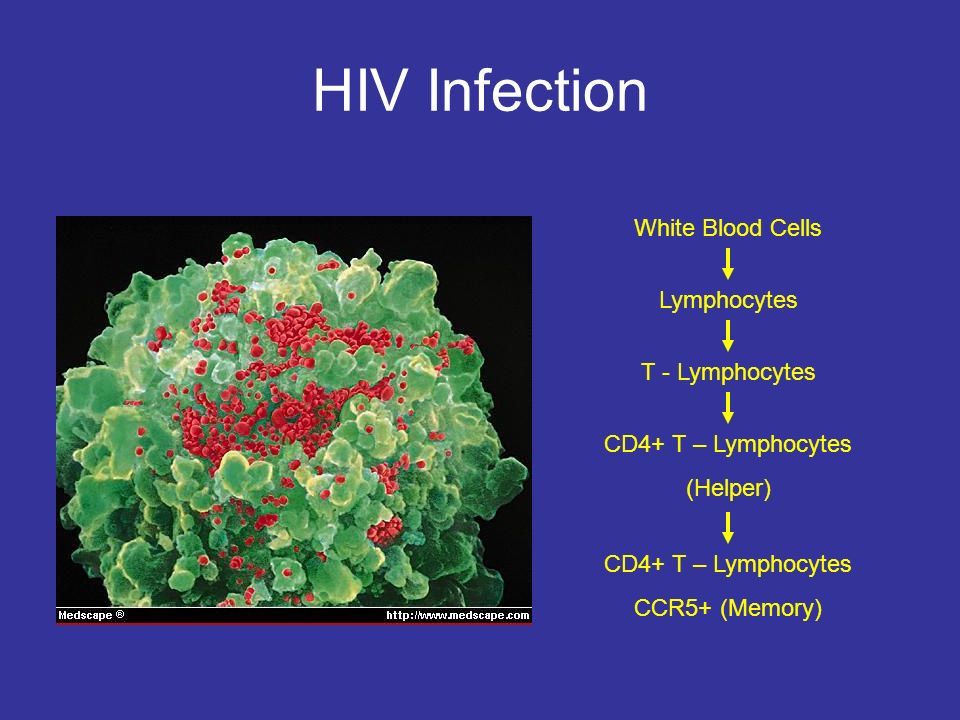 HIV Infection

Medscape ®

http://www.medscape.com

White Blood Cells

Lymphocytes

T - Lymphocytes

CD4+ T – Lymphocytes

(Helper)

CD4+ T – Lymphocytes

CCR5+ (Memory)